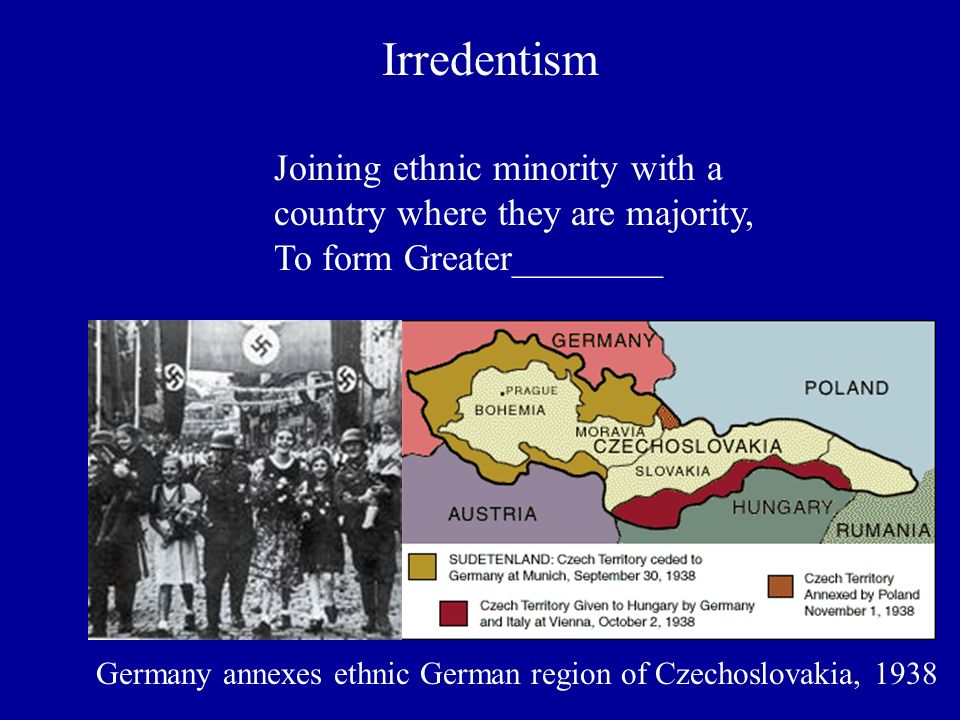 Irredentism

Joining ethnic minority with a country where they are majority, To form Greater________

GERMANY
POLAND
PRAGUE
BOHEMIA
MORAVIA
CZECHOSLOVAKIA
SLOVAKIA
AUSTRIA
HUNGARY
RUMANIA

SUDETENLAND: Czech Territory ceded to Germany at Munich, September 30, 1938

Czech Territory Given to Hungary by Germany and Italy at Vienna, October 2, 1938

Czech Territory Annexed by Poland November 1, 1938

Germany annexes ethnic German region of Czechoslovakia, 1938